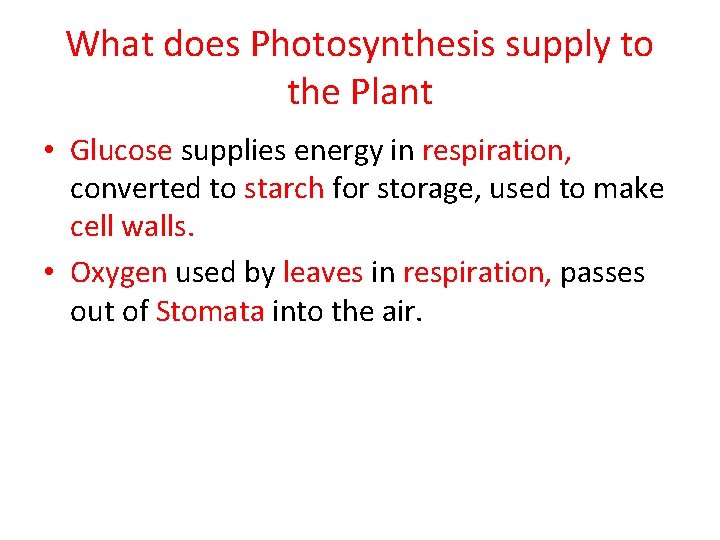 What does Photosynthesis supply to the Plant

• Glucose supplies energy in respiration, converted to starch for storage, used to make cell walls.

• Oxygen used by leaves in respiration, passes out of Stomata into the air.